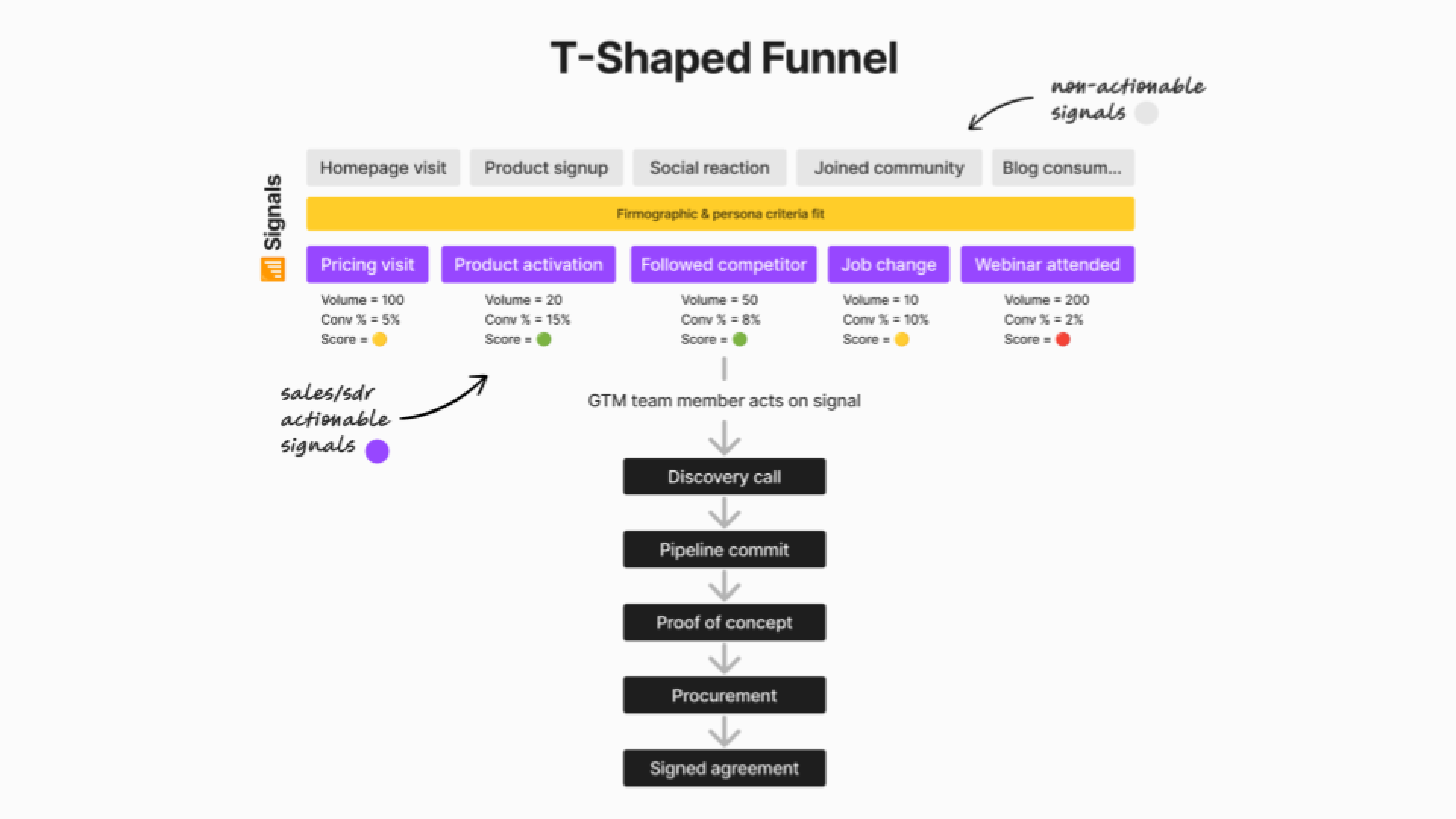 T-Shaped Funnel

non-actionable signals

Signals

Homepage visit
Product signup
Social reaction
Joined community
Blog consum...

Firmographic & persona criteria fit

Pricing visit
Product activation
Followed competitor
Job change
Webinar attended

Volume = 100
Conv % = 5%
Score =

Volume = 20
Conv % = 15%
Score =

Volume = 50
Conv % = 8%
Score =

Volume = 10
Conv % = 10%
Score =

Volume = 200
Conv % = 2%
Score =

sales/sdr actionable signals

GTM team member acts on signal

Discovery call

Pipeline commit

Proof of concept

Procurement

Signed agreement